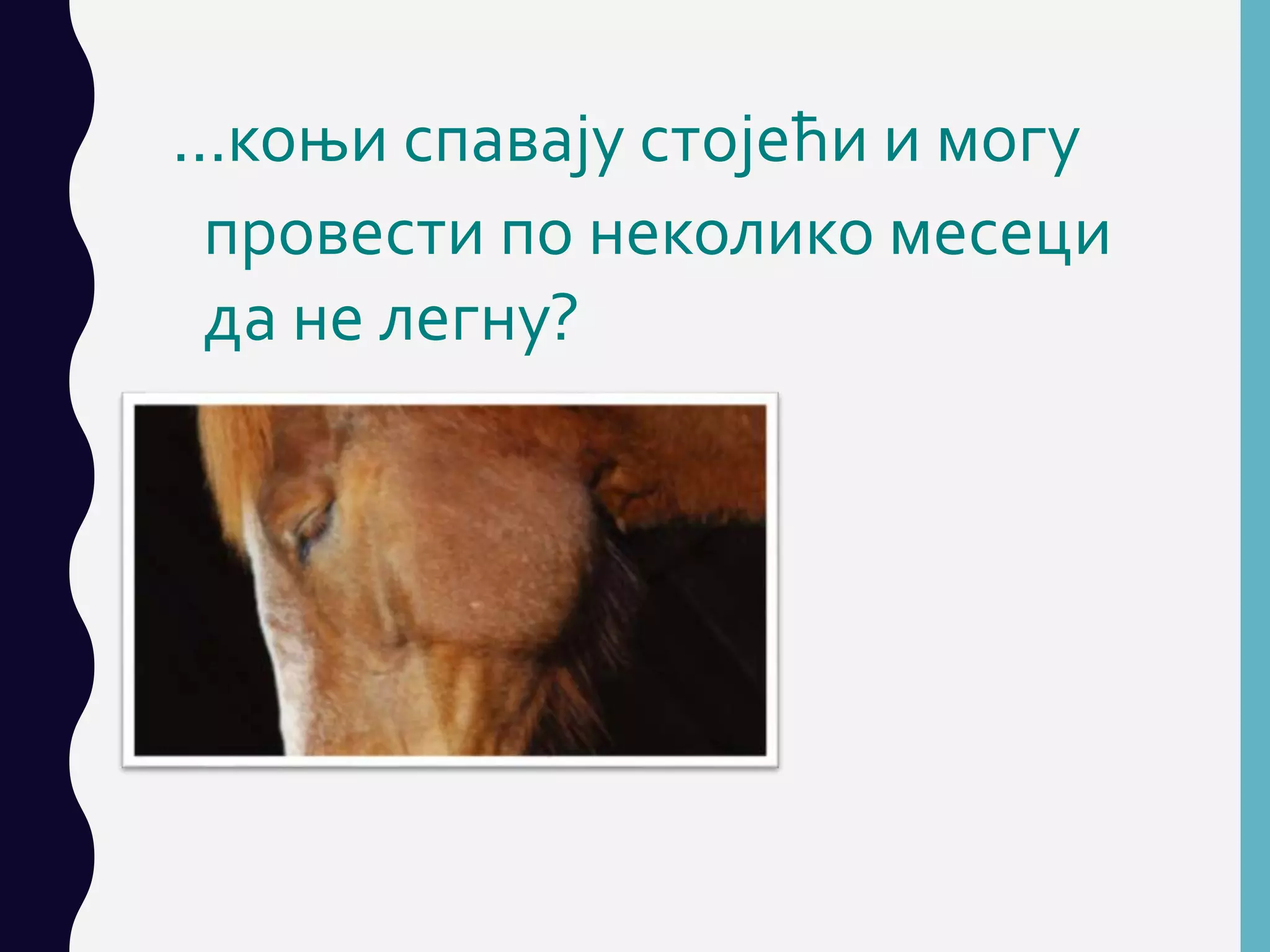 ...коњи спавају стојећи и могу провести по неколико месеци да не легну?